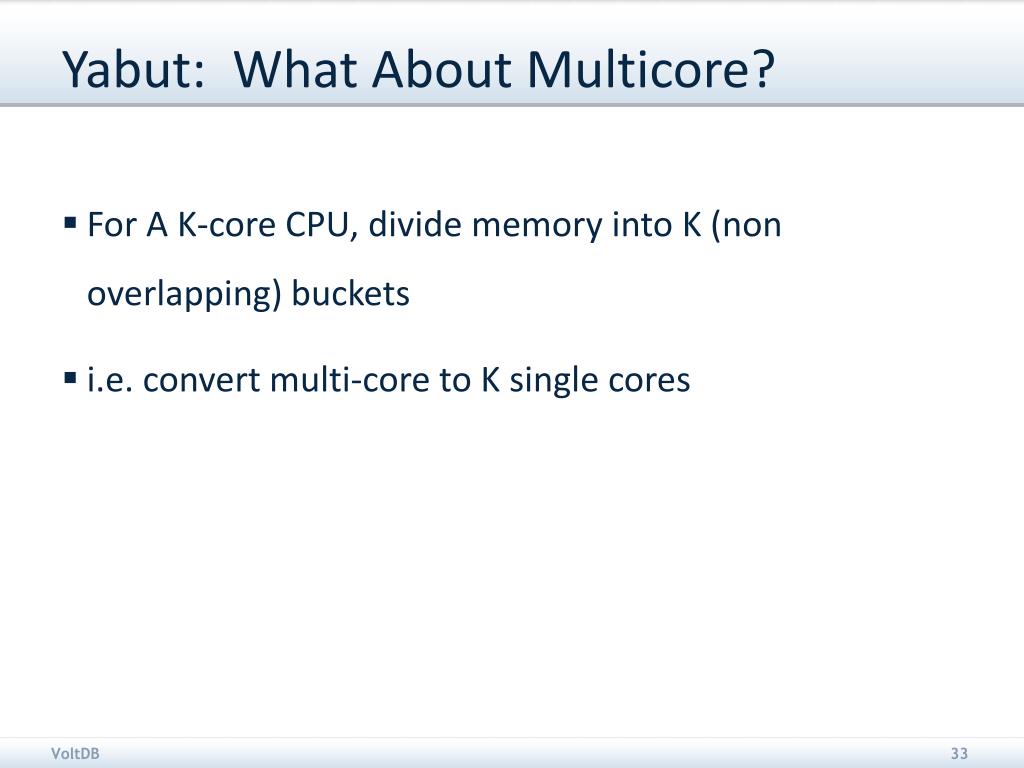 Yabut:  What About Multicore?

▪ For A K-core CPU, divide memory into K (non overlapping) buckets

▪ i.e. convert multi-core to K single cores

VoltDB

33